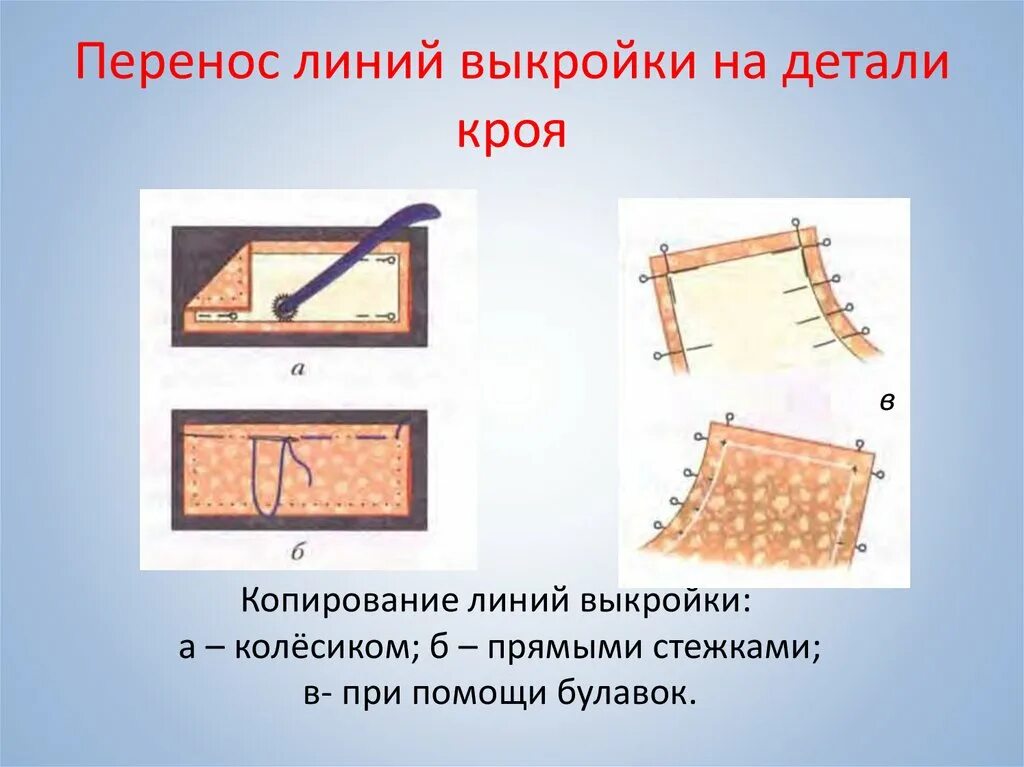 Перенос линий выкройки на детали кроя

а

б

в

Копирование линий выкройки:
а – колёсиком; б – прямыми стежками;
в- при помощи булавок.